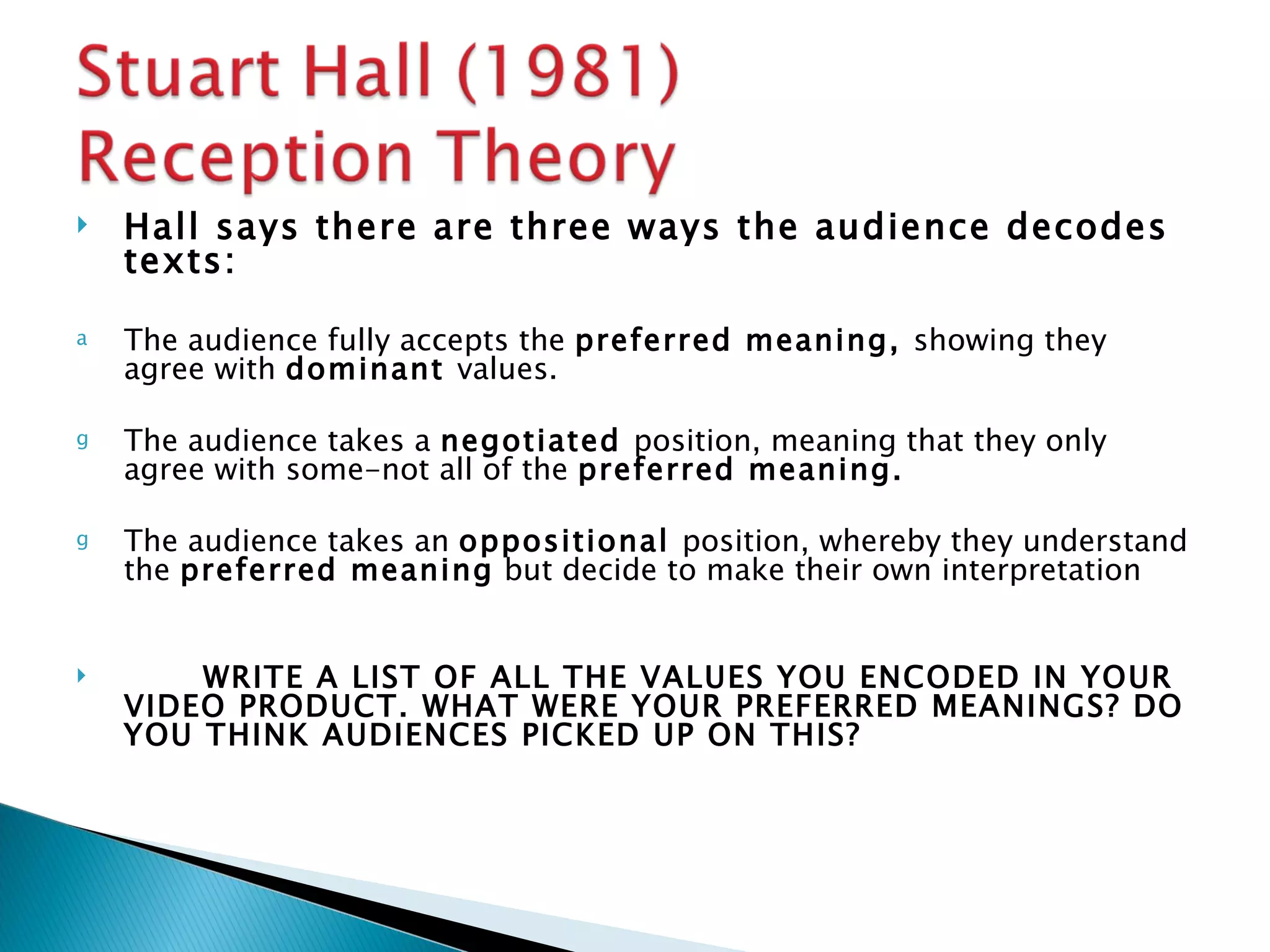 Stuart Hall (1981) Reception Theory

Hall says there are three ways the audience decodes texts:

a The audience fully accepts the preferred meaning, showing they agree with dominant values.

g The audience takes a negotiated position, meaning that they only agree with some-not all of the preferred meaning.

g The audience takes an oppositional position, whereby they understand the preferred meaning but decide to make their own interpretation

WRITE A LIST OF ALL THE VALUES YOU ENCODED IN YOUR VIDEO PRODUCT. WHAT WERE YOUR PREFERRED MEANINGS? DO YOU THINK AUDIENCES PICKED UP ON THIS?